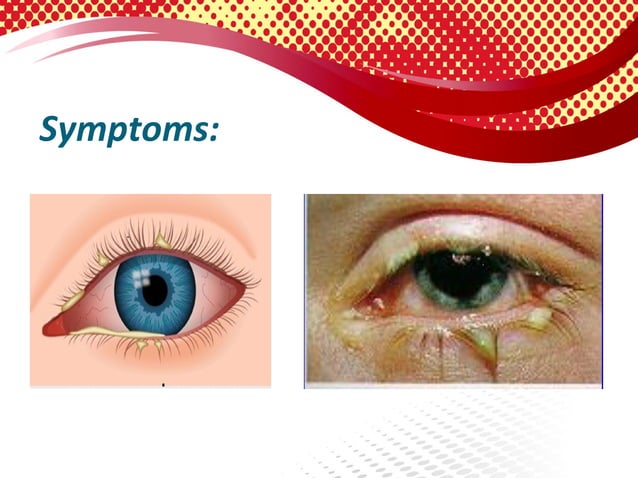 Symptoms: